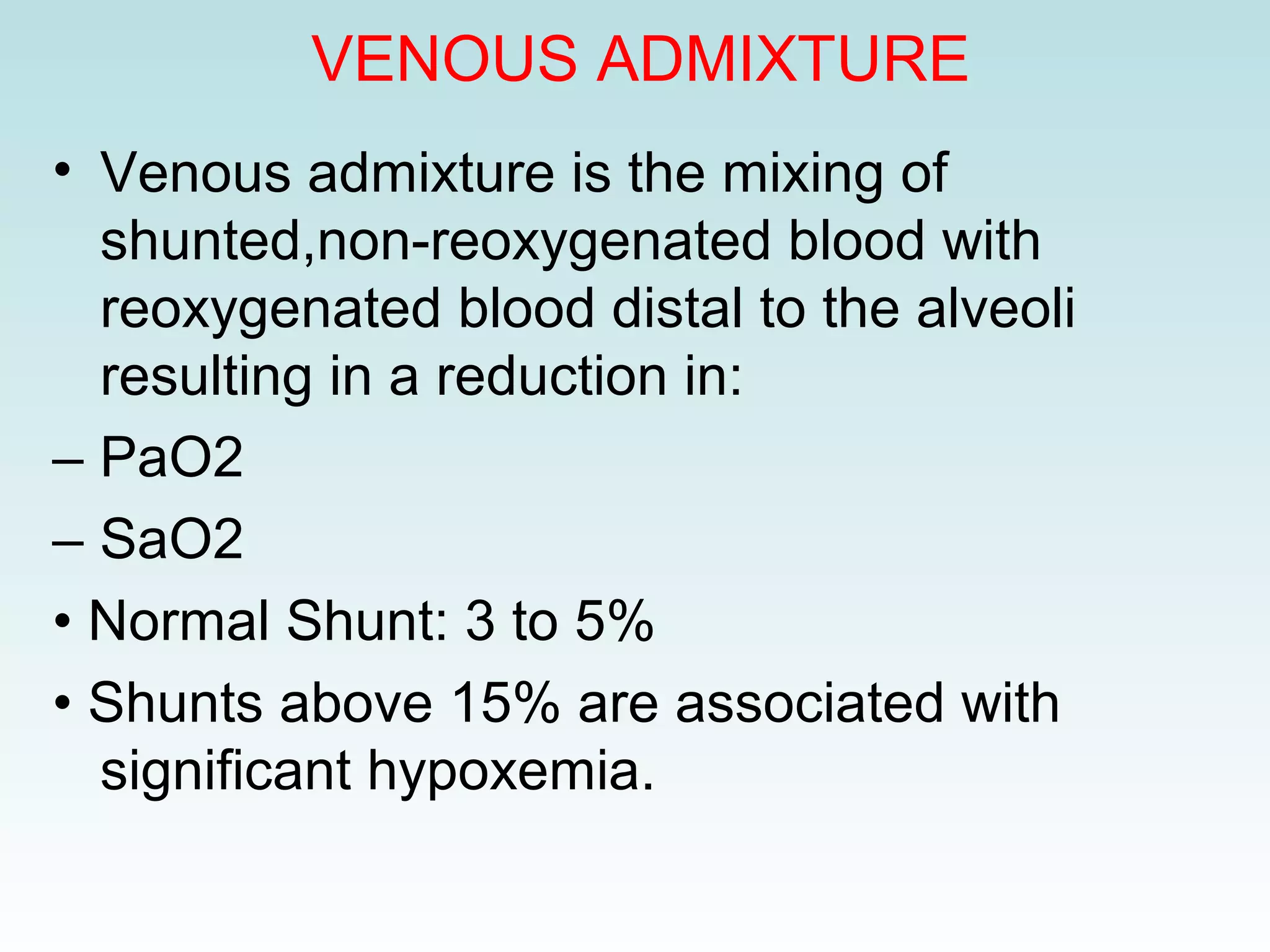 VENOUS ADMIXTURE

• Venous admixture is the mixing of shunted,non-reoxygenated blood with reoxygenated blood distal to the alveoli resulting in a reduction in:

– PaO2

– SaO2

• Normal Shunt: 3 to 5%

• Shunts above 15% are associated with significant hypoxemia.